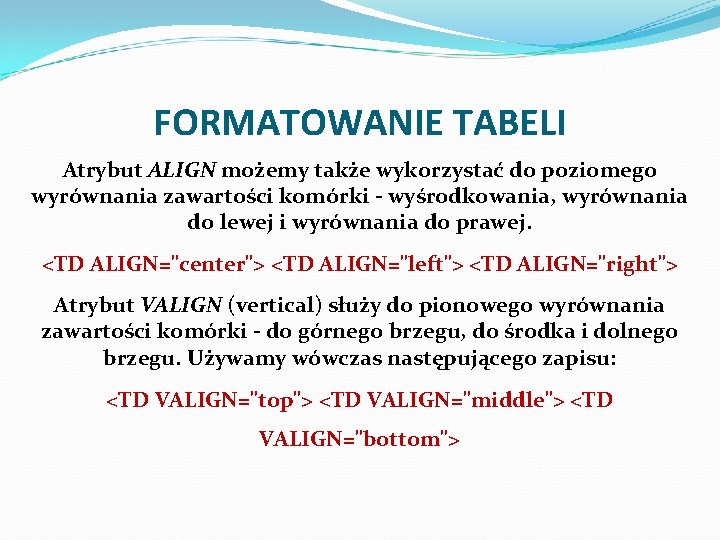 FORMATOWANIE TABELI

Atrybut ALIGN możemy także wykorzystać do poziomego wyrównania zawartości komórki - wyśrodkowania, wyrównania do lewej i wyrównania do prawej.

<TD ALIGN="center"> <TD ALIGN="left"> <TD ALIGN="right">

Atrybut VALIGN (vertical) służy do pionowego wyrównania zawartości komórki - do górnego brzegu, do środka i dolnego brzegu. Używamy wówczas następującego zapisu:

<TD VALIGN="top"> <TD VALIGN="middle"> <TD VALIGN="bottom">